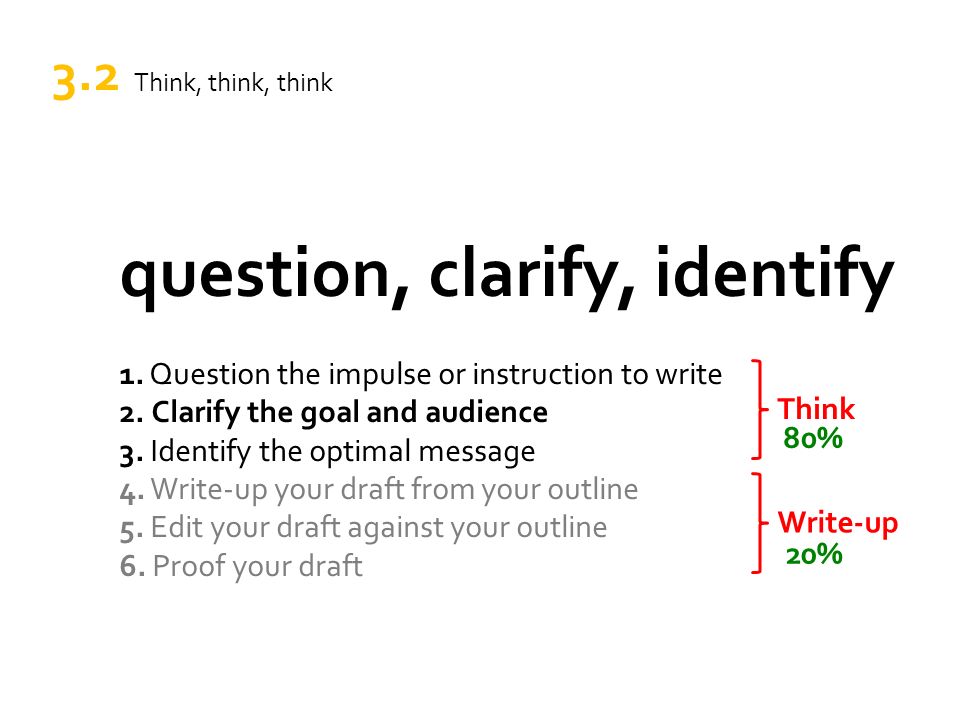 3.2 Think, think, think

question, clarify, identify

1. Question the impulse or instruction to write
2. Clarify the goal and audience
3. Identify the optimal message
4. Write-up your draft from your outline
5. Edit your draft against your outline
6. Proof your draft

Think
80%

Write-up
20%